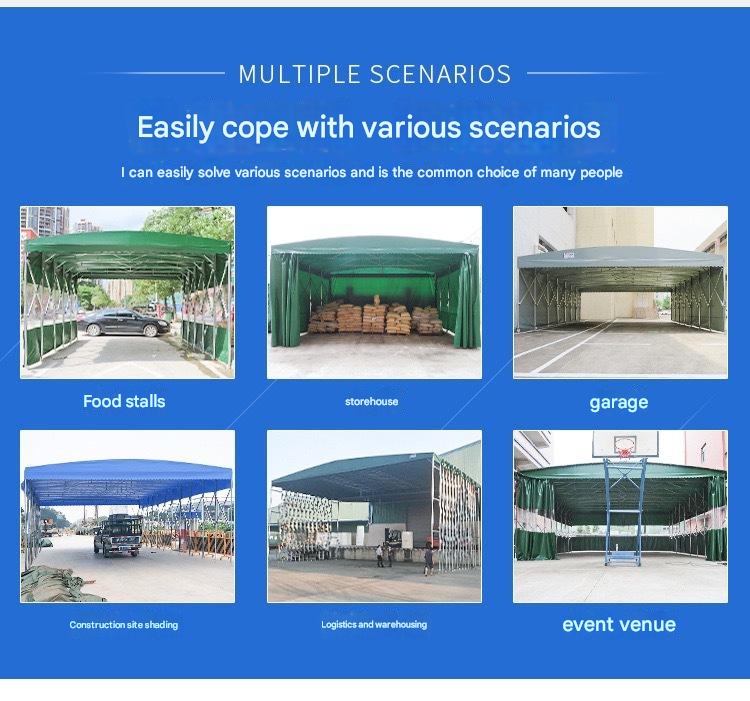 MULTIPLE SCENARIOS

Easily cope with various scenarios

I can easily solve various scenarios and is the common choice of many people

Food stalls

storehouse

garage

Construction site shading

Logistics and warehousing

event venue